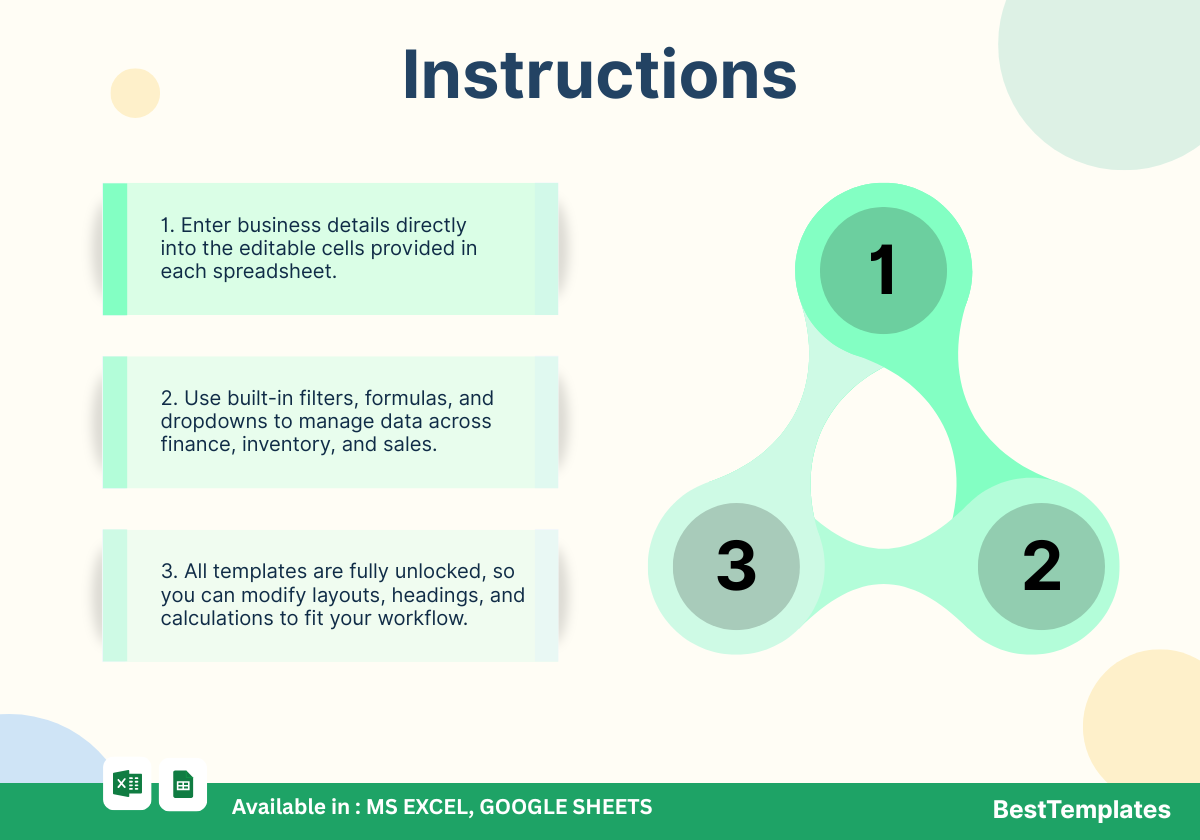 Instructions

1. Enter business details directly into the editable cells provided in each spreadsheet.

2. Use built-in filters, formulas, and dropdowns to manage data across finance, inventory, and sales.

3. All templates are fully unlocked, so you can modify layouts, headings, and calculations to fit your workflow.

1

2

3

Available in : MS EXCEL, GOOGLE SHEETS

BestTemplates